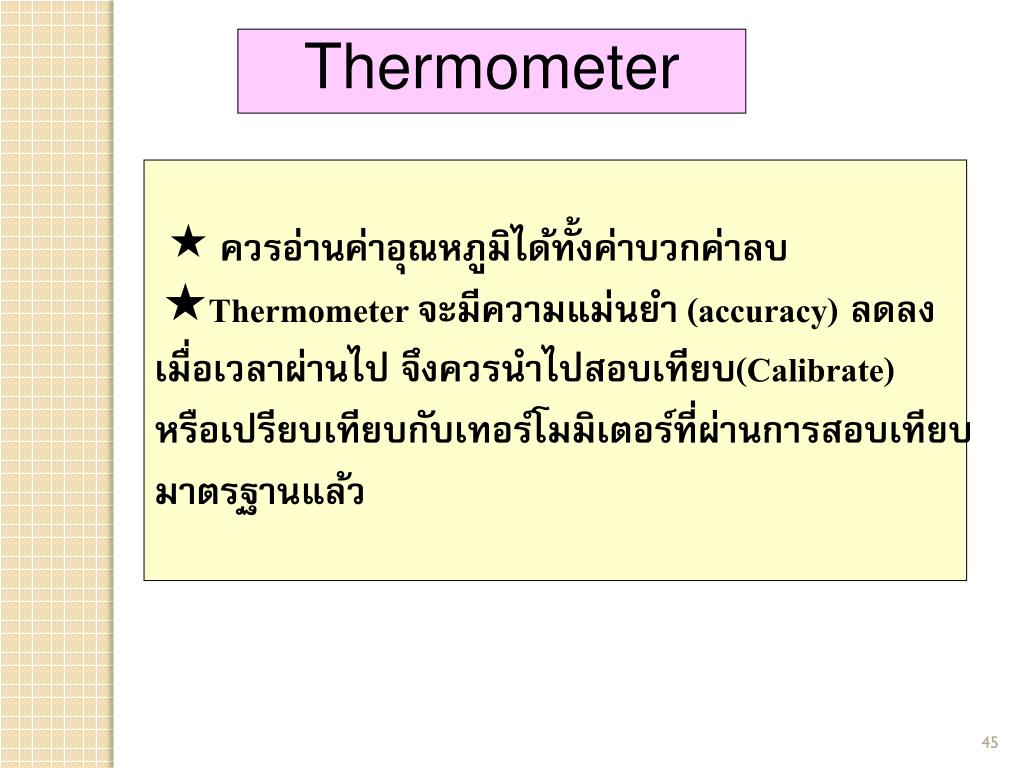 Thermometer

★ ควรอ่านค่าอุณหภูมิได้ทั้งค่าบวกค่าลบ

★Thermometer จะมีความแม่นยำ (accuracy) ลดลงเมื่อเวลาผ่านไป จึงควรนำไปสอบเทียบ(Calibrate) หรือเปรียบเทียบกับเทอร์โมมิเตอร์ที่ผ่านการสอบเทียบมาตรฐานแล้ว

45